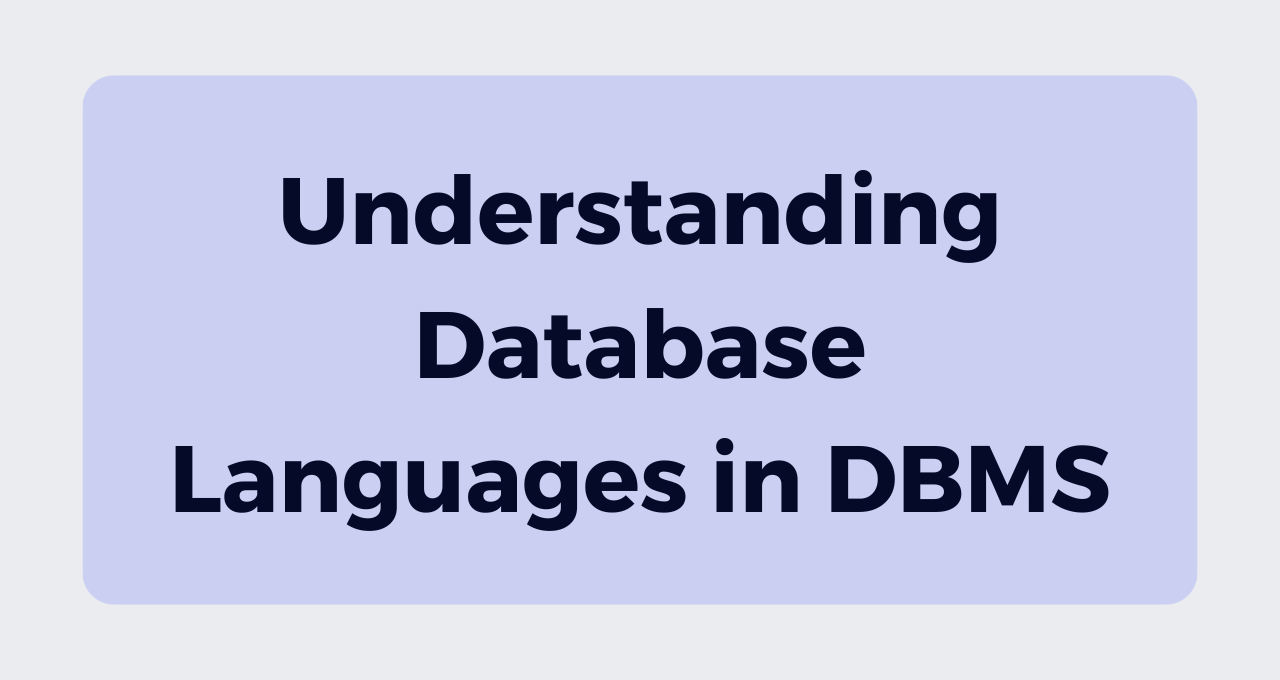 Understanding Database Languages in DBMS